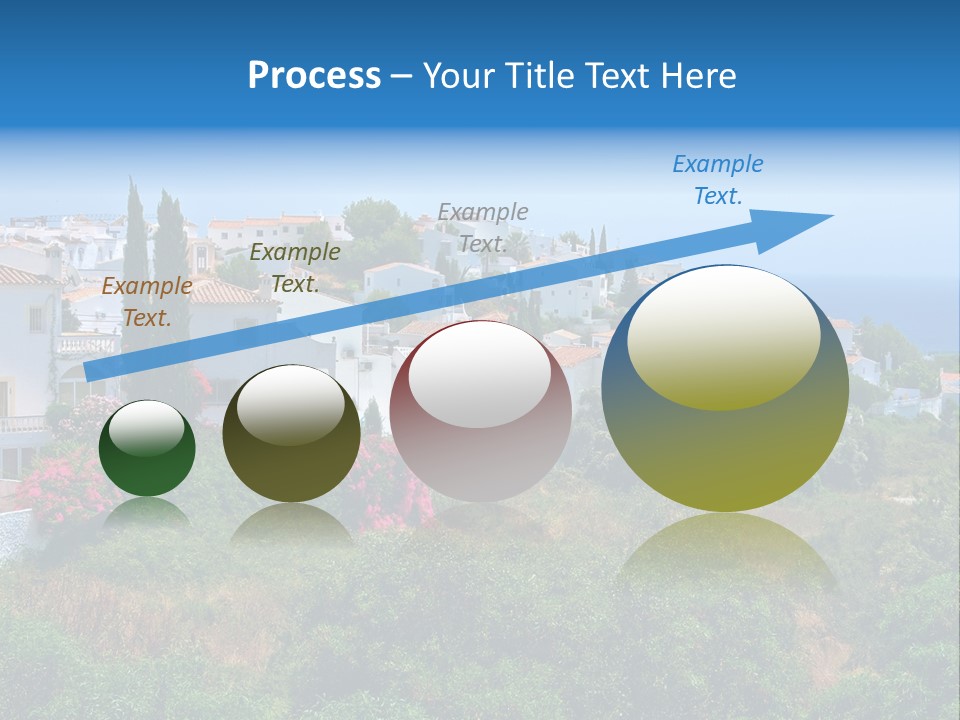 Process – Your Title Text Here

Example Text.

Example Text.

Example Text.

Example Text.